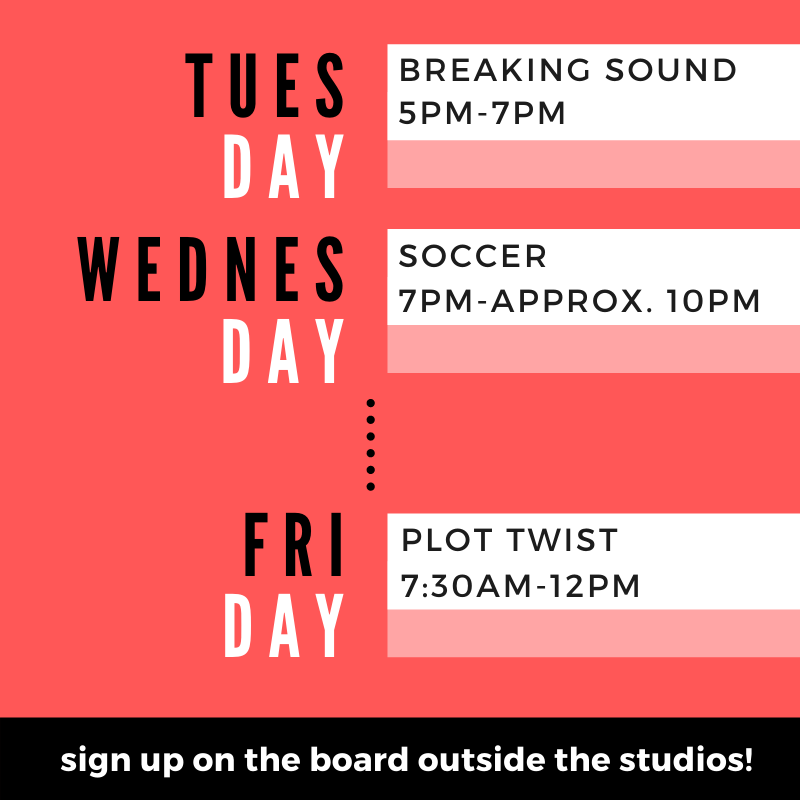 TUES
DAY

BREAKING SOUND
5PM-7PM

WEDNES
DAY

SOCCER
7PM-APPROX. 10PM

FRI
DAY

PLOT TWIST
7:30AM-12PM

sign up on the board outside the studios!